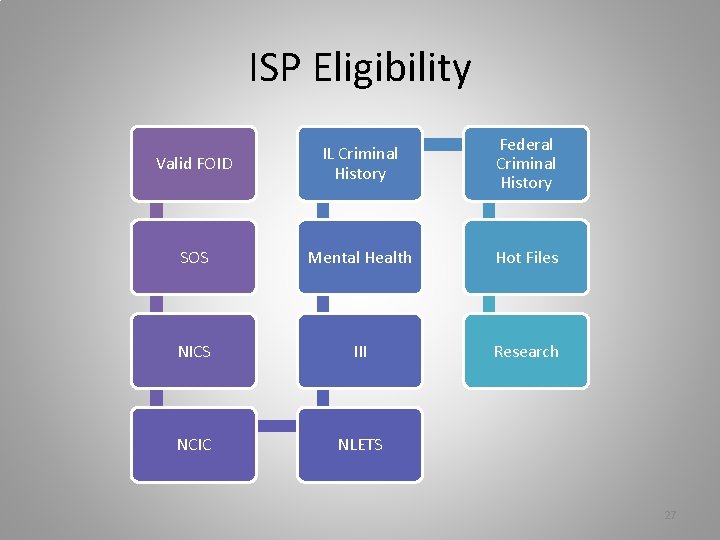 ISP Eligibility

Valid FOID

SOS

NICS

NCIC

NLETS

III

Mental Health

IL Criminal History

Federal Criminal History

Hot Files

Research

27